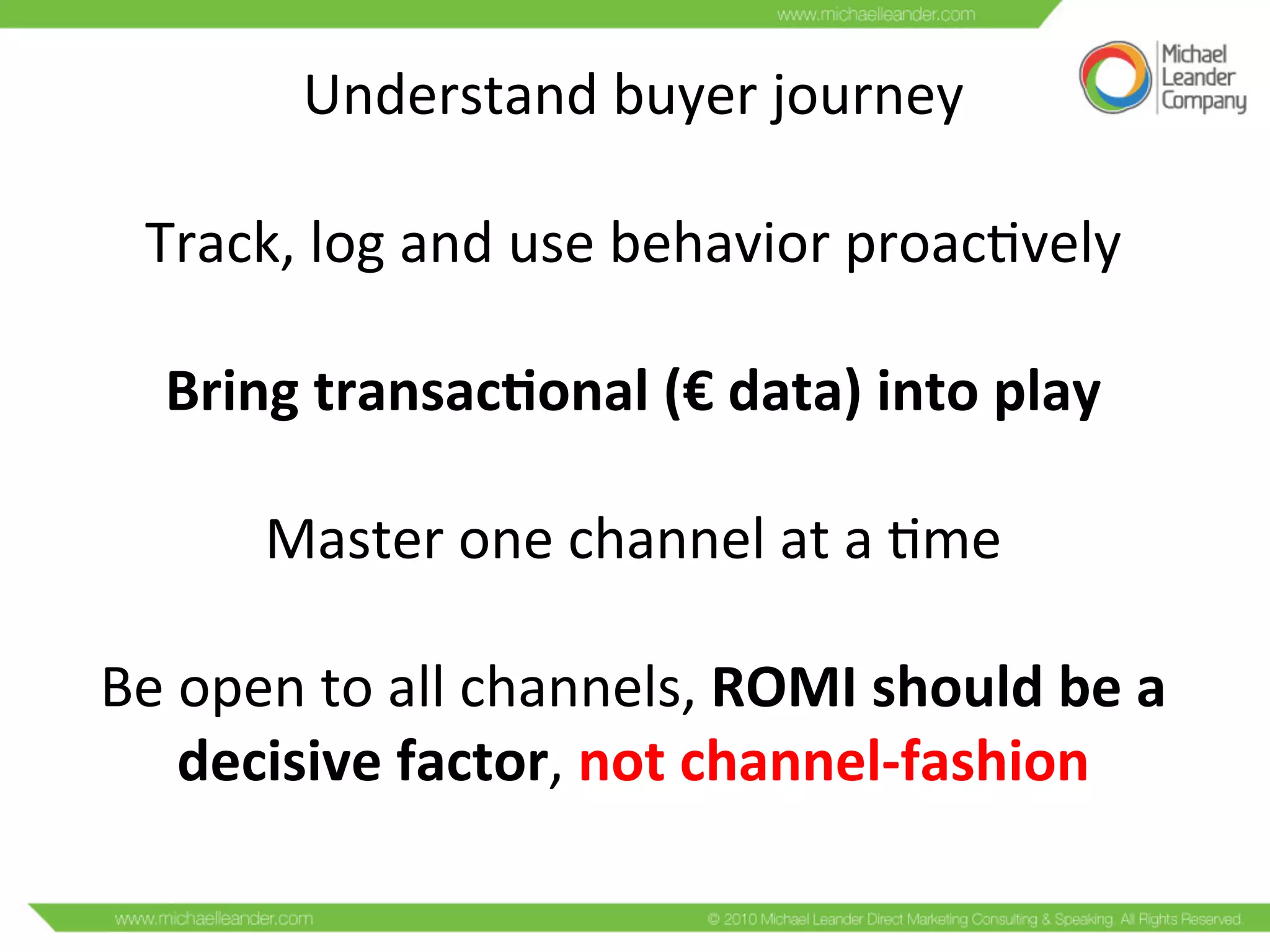 www.michaelleander.com

Michael Leander Company

Understand buyer journey

Track, log and use behavior proactively

Bring transactional (€ data) into play

Master one channel at a time

Be open to all channels, ROMI should be a decisive factor, not channel-fashion

www.michaelleander.com

© 2010 Michael Leander Direct Marketing Consulting & Speaking. All Rights Reserved.